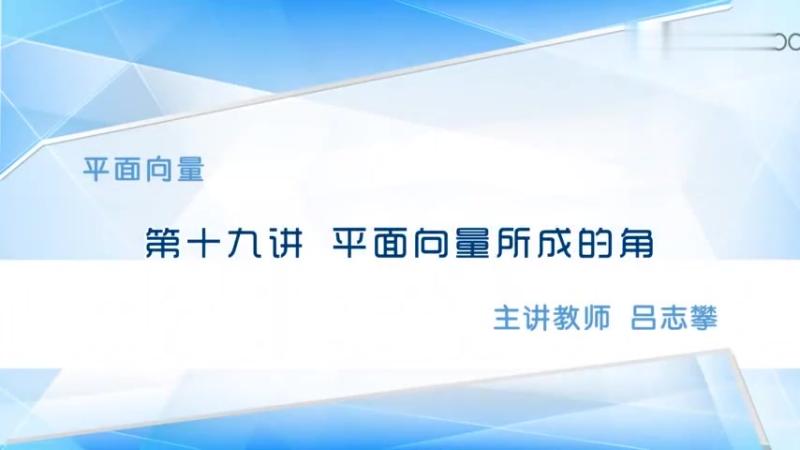 平面向量

第十九讲 平面向量所成的角

主讲教师 吕志攀